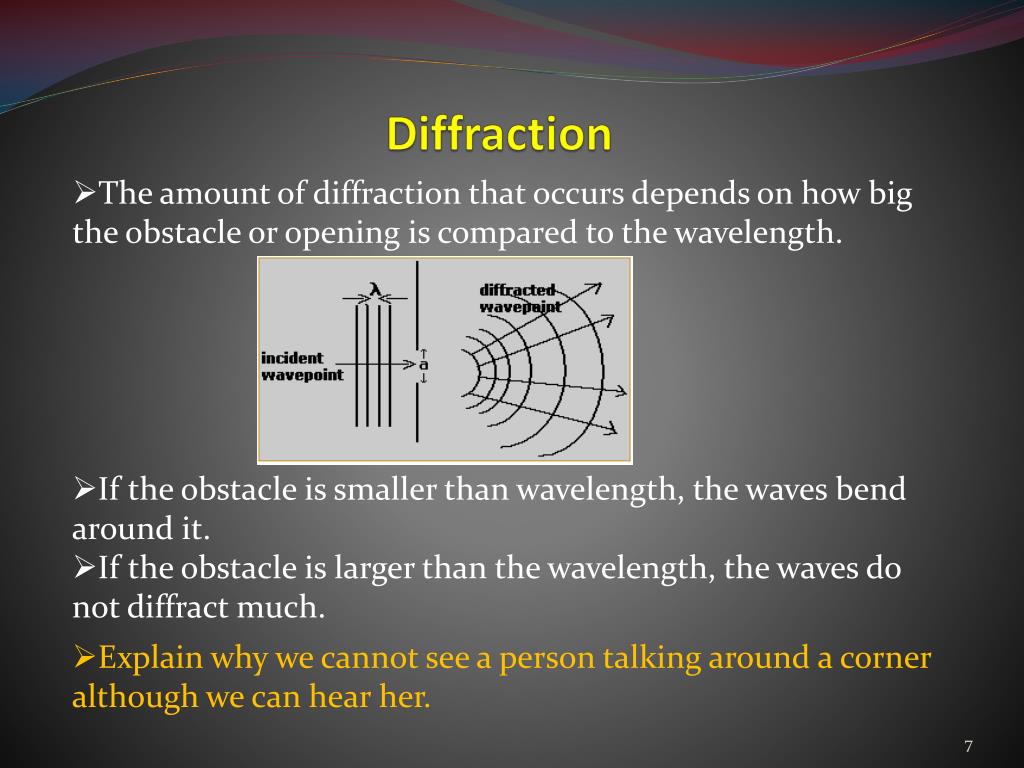 Diffraction

➢The amount of diffraction that occurs depends on how big the obstacle or opening is compared to the wavelength.

$\lambda$
diffracted wavepoint
incident wavepoint
a

➢If the obstacle is smaller than wavelength, the waves bend around it.
➢If the obstacle is larger than the wavelength, the waves do not diffract much.

➢Explain why we cannot see a person talking around a corner although we can hear her.

7